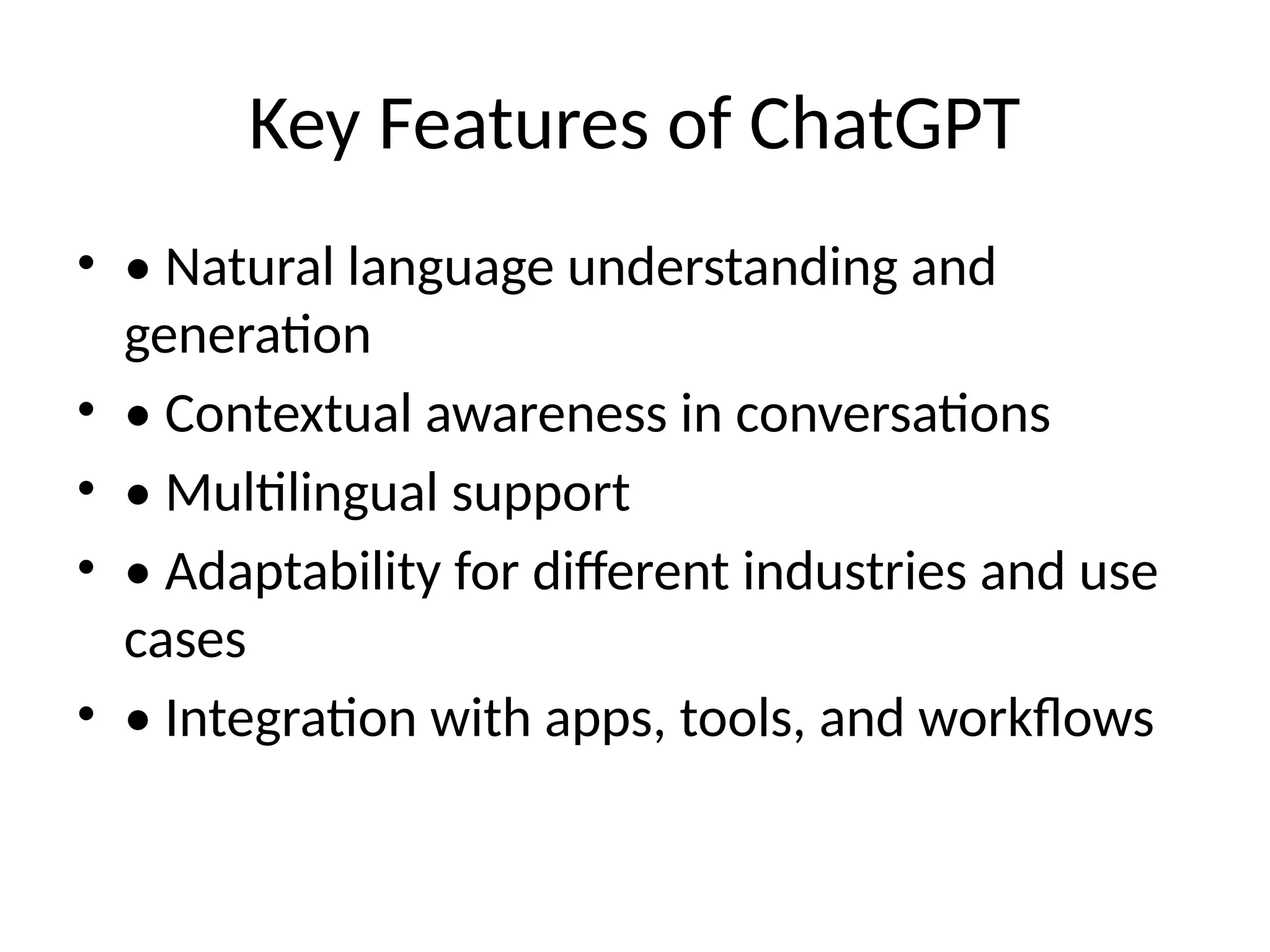 Key Features of ChatGPT

• • Natural language understanding and generation
• • Contextual awareness in conversations
• • Multilingual support
• • Adaptability for different industries and use cases
• • Integration with apps, tools, and workflows